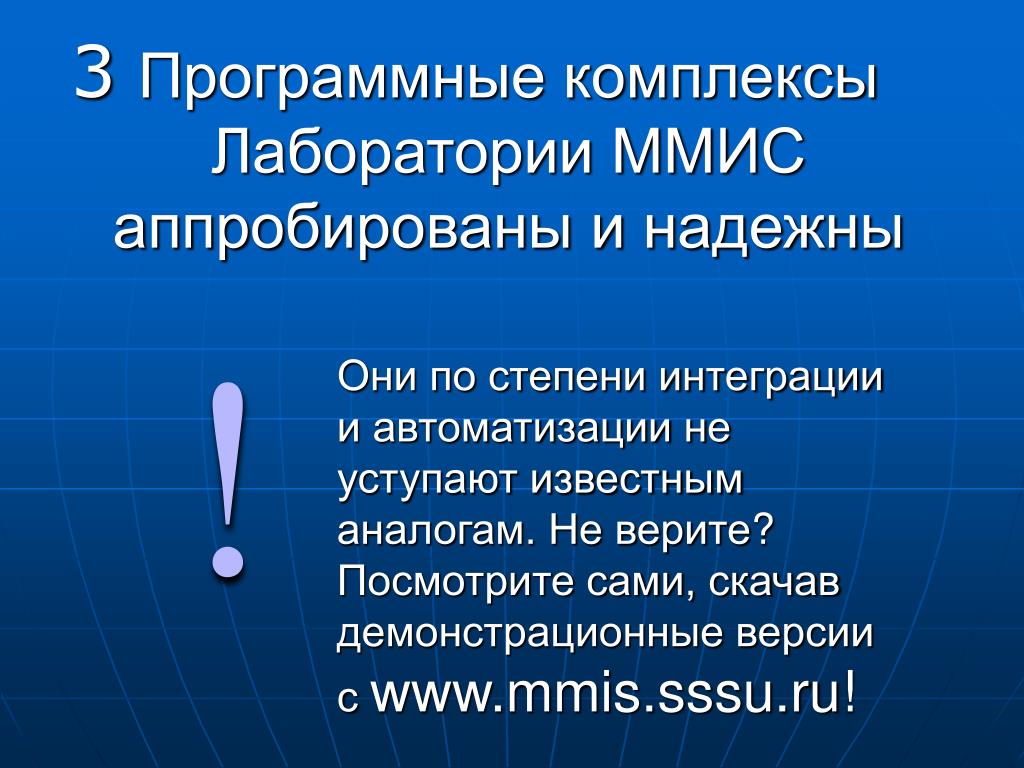 3 Программные комплексы Лаборатории ММИС аппробированы и надежны

!

Они по степени интеграции и автоматизации не уступают известным аналогам. Не верите? Посмотрите сами, скачав демонстрационные версии с www.mmis.sssu.ru!